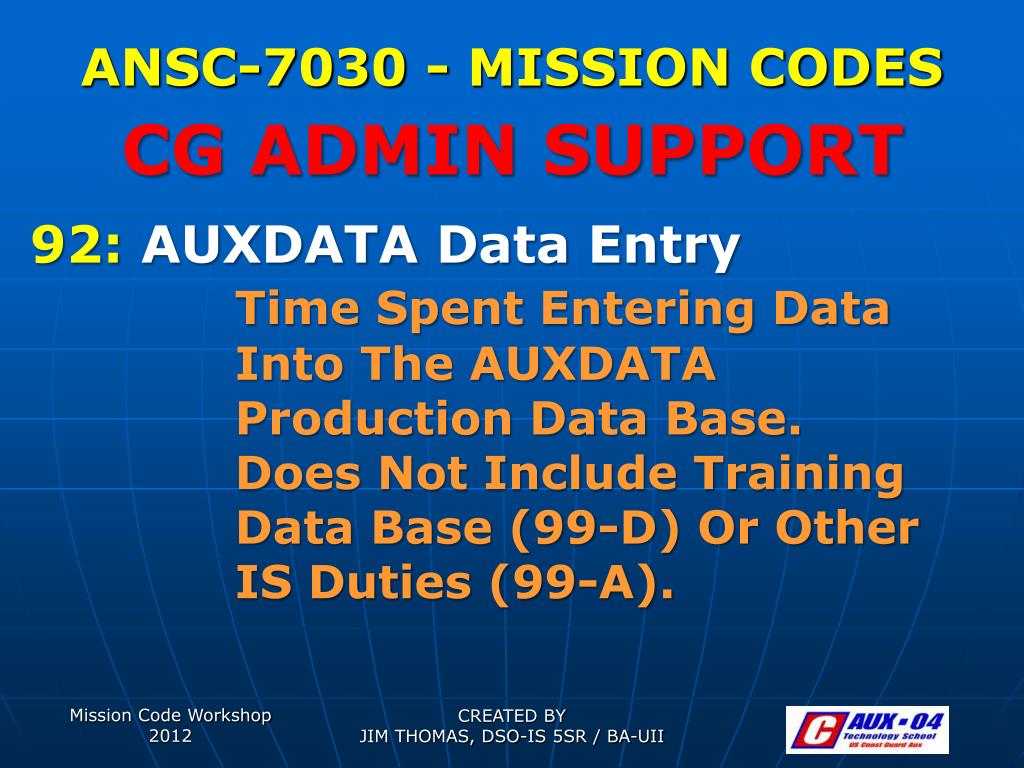 ANSC-7030 - MISSION CODES

CG ADMIN SUPPORT

92: AUXDATA Data Entry

Time Spent Entering Data Into The AUXDATA Production Data Base. Does Not Include Training Data Base (99-D) Or Other IS Duties (99-A).

Mission Code Workshop 2012

CREATED BY
JIM THOMAS, DSO-IS 5SR / BA-UII

C AUX - 04
Technology School
US Coast Guard Aux